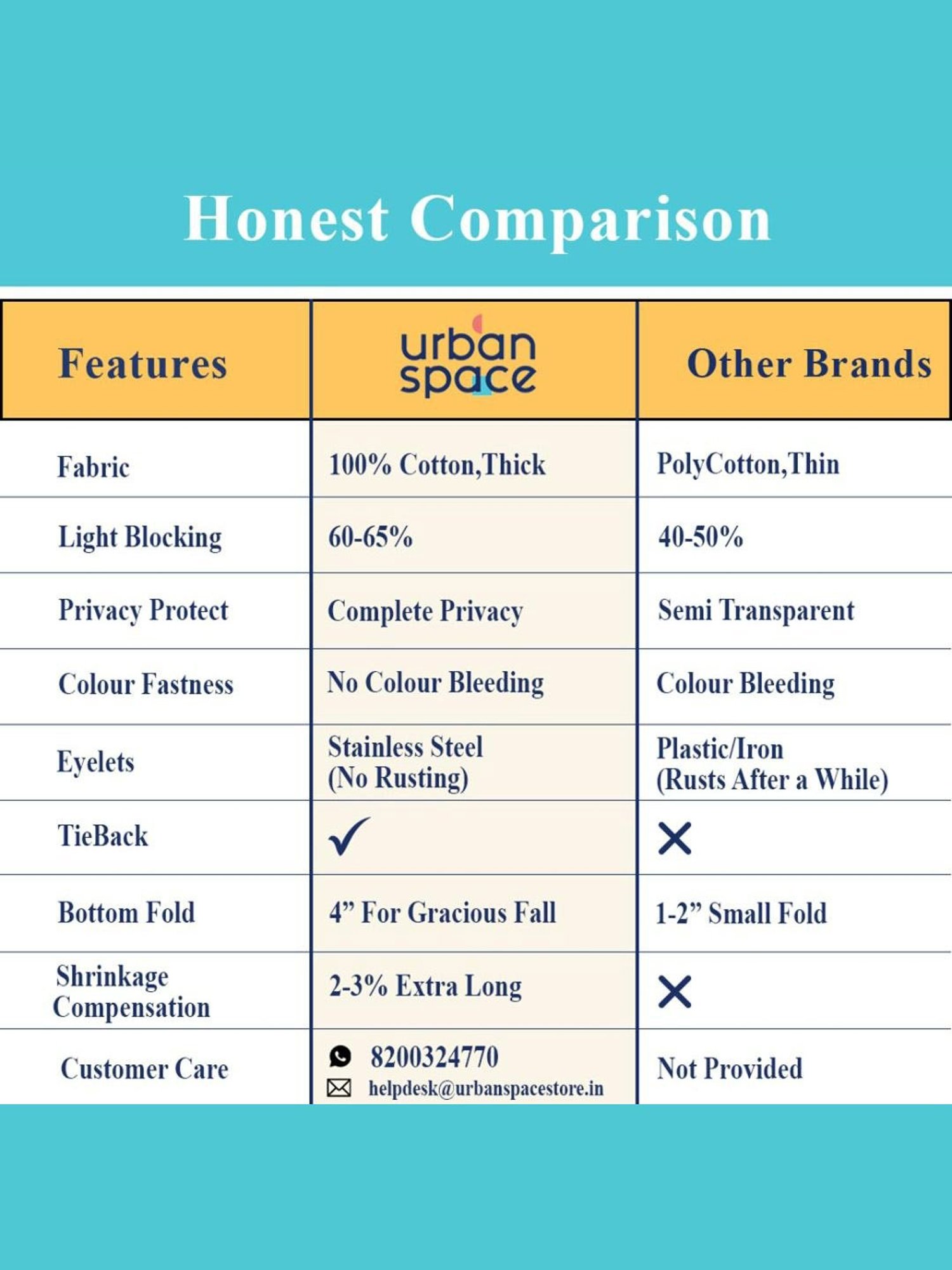 Honest Comparison

| Features | urban space | Other Brands |
|---|---|---|
| Fabric | 100% Cotton,Thick | PolyCotton,Thin |
| Light Blocking | 60-65% | 40-50% |
| Privacy Protect | Complete Privacy | Semi Transparent |
| Colour Fastness | No Colour Bleeding | Colour Bleeding |
| Eyelets | Stainless Steel (No Rusting) | Plastic/Iron (Rusts After a While) |
| TieBack | ✓ | ✕ |
| Bottom Fold | 4” For Gracious Fall | 1-2” Small Fold |
| Shrinkage Compensation | 2-3% Extra Long | ✕ |
| Customer Care | 8200324770 helpdesk@urbanspacestore.in | Not Provided |